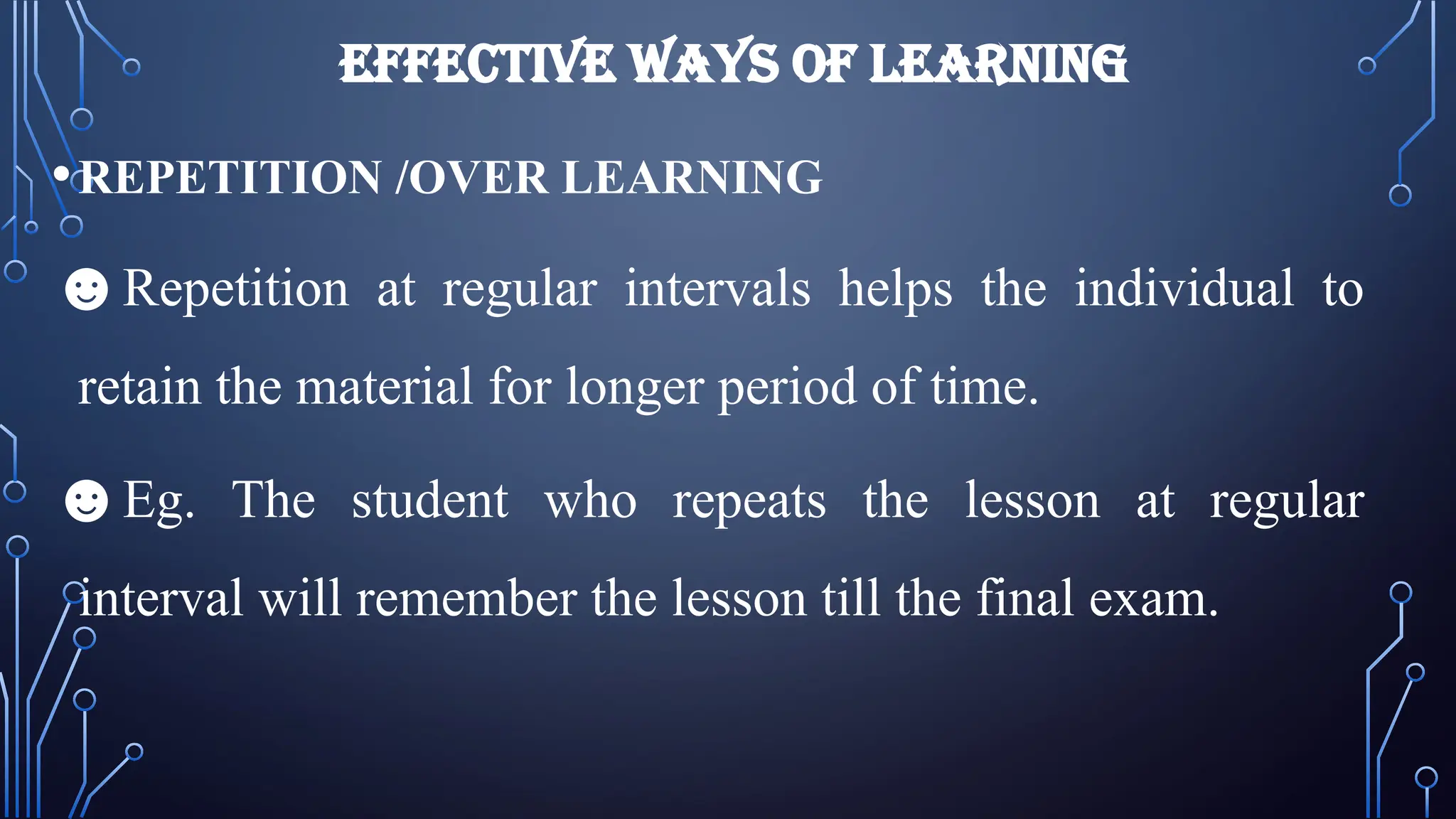 EFFECTIVE WAYS OF LEARNING

• REPETITION /OVER LEARNING

☻ Repetition at regular intervals helps the individual to retain the material for longer period of time.

☻ Eg. The student who repeats the lesson at regular interval will remember the lesson till the final exam.